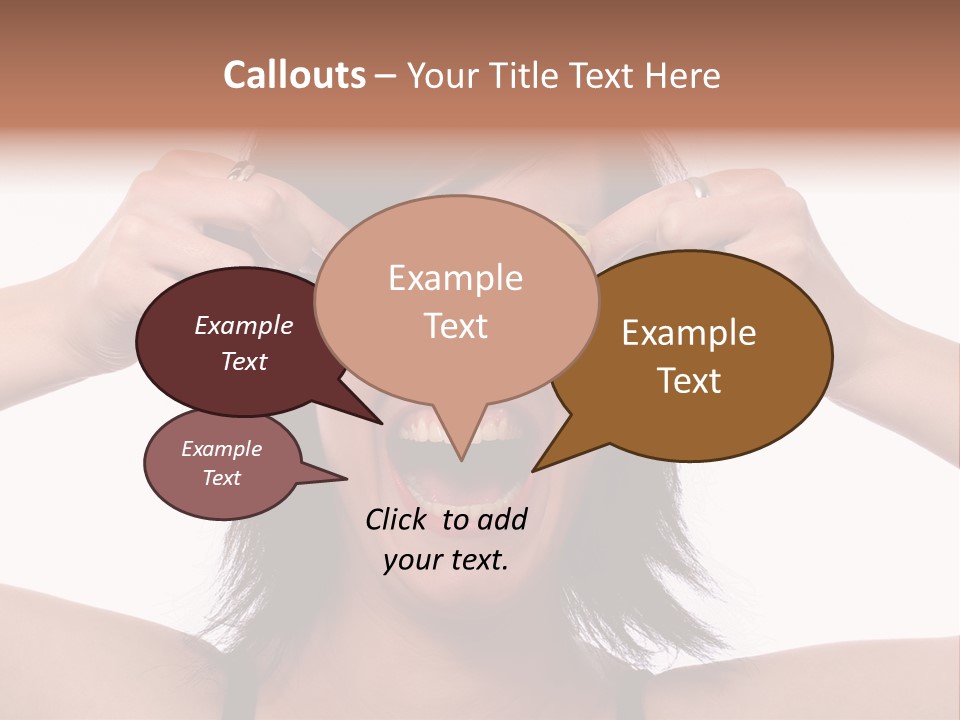 Callouts – Your Title Text Here

Example Text

Example Text

Example Text

Example Text

Click to add your text.